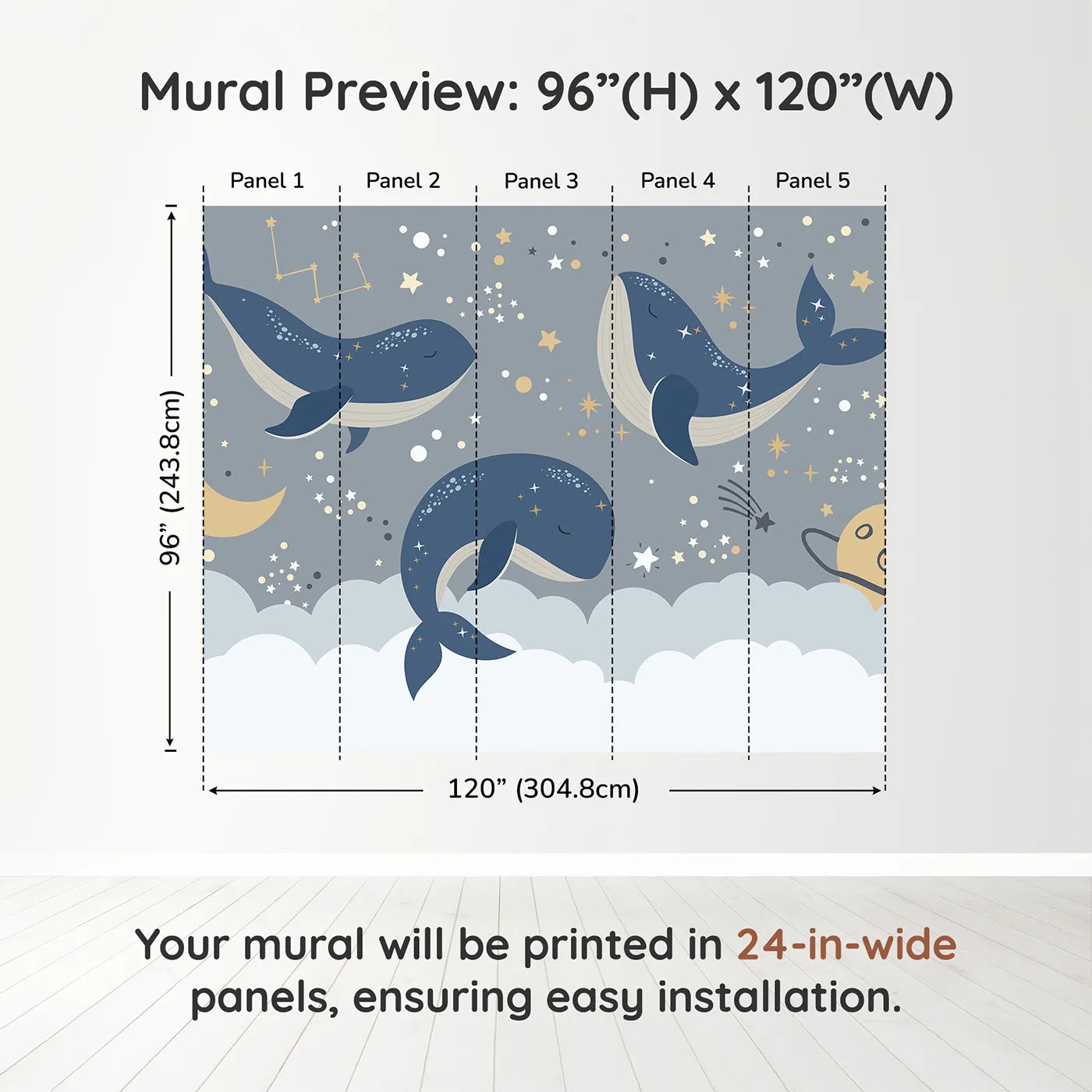 Mural Preview: 96”(H) x 120”(W)

Panel 1

Panel 2

Panel 3

Panel 4

Panel 5

96” (243.8cm)

120” (304.8cm)

Your mural will be printed in 24-in-wide panels, ensuring easy installation.